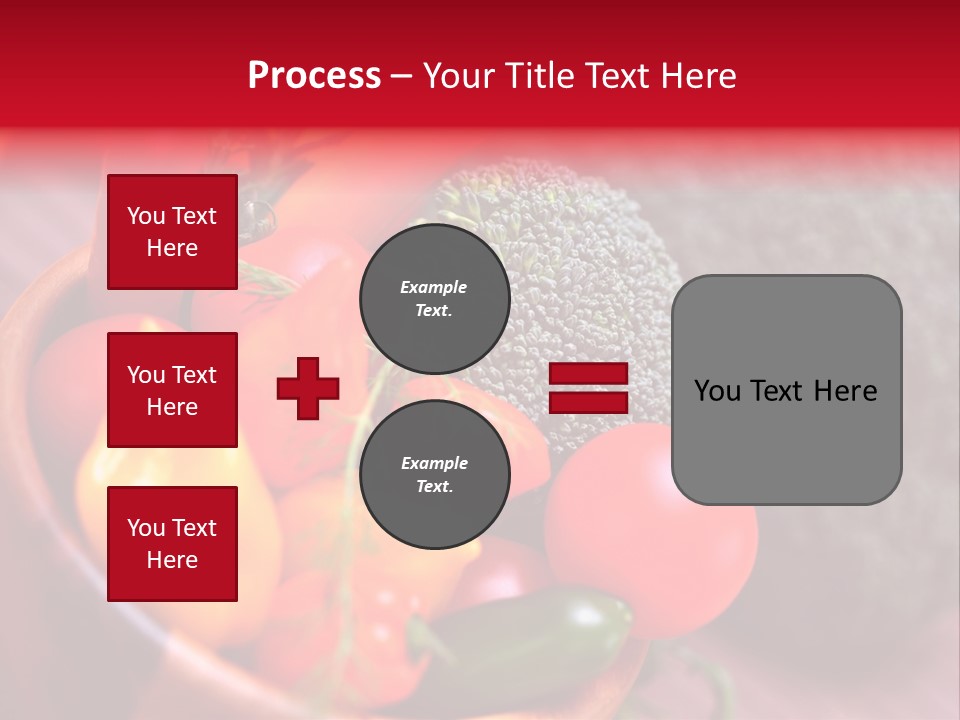 Process – Your Title Text Here

You Text Here

You Text Here

You Text Here

Example Text.

Example Text.

You Text Here